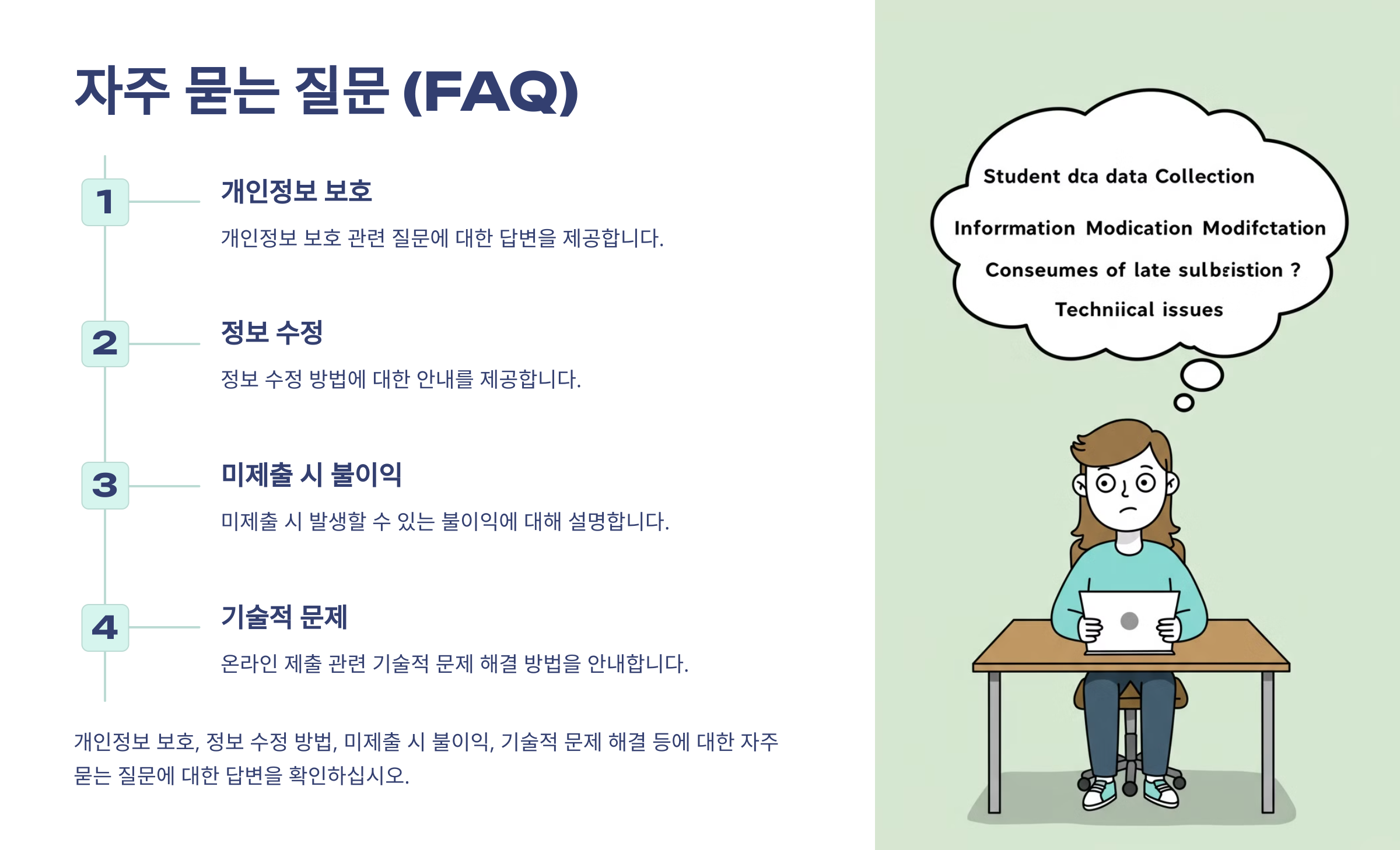 자주 묻는 질문 (FAQ)

1

개인정보 보호

개인정보 보호 관련 질문에 대한 답변을 제공합니다.

2

정보 수정

정보 수정 방법에 대한 안내를 제공합니다.

3

미제출 시 불이익

미제출 시 발생할 수 있는 불이익에 대해 설명합니다.

4

기술적 문제

온라인 제출 관련 기술적 문제 해결 방법을 안내합니다.

개인정보 보호, 정보 수정 방법, 미제출 시 불이익, 기술적 문제 해결 등에 대한 자주 묻는 질문에 대한 답변을 확인하십시오.

Student dca data Collection

Inforrmation Modication Modifctation

Conseumes of late sulbsistion ?

Techniical issues